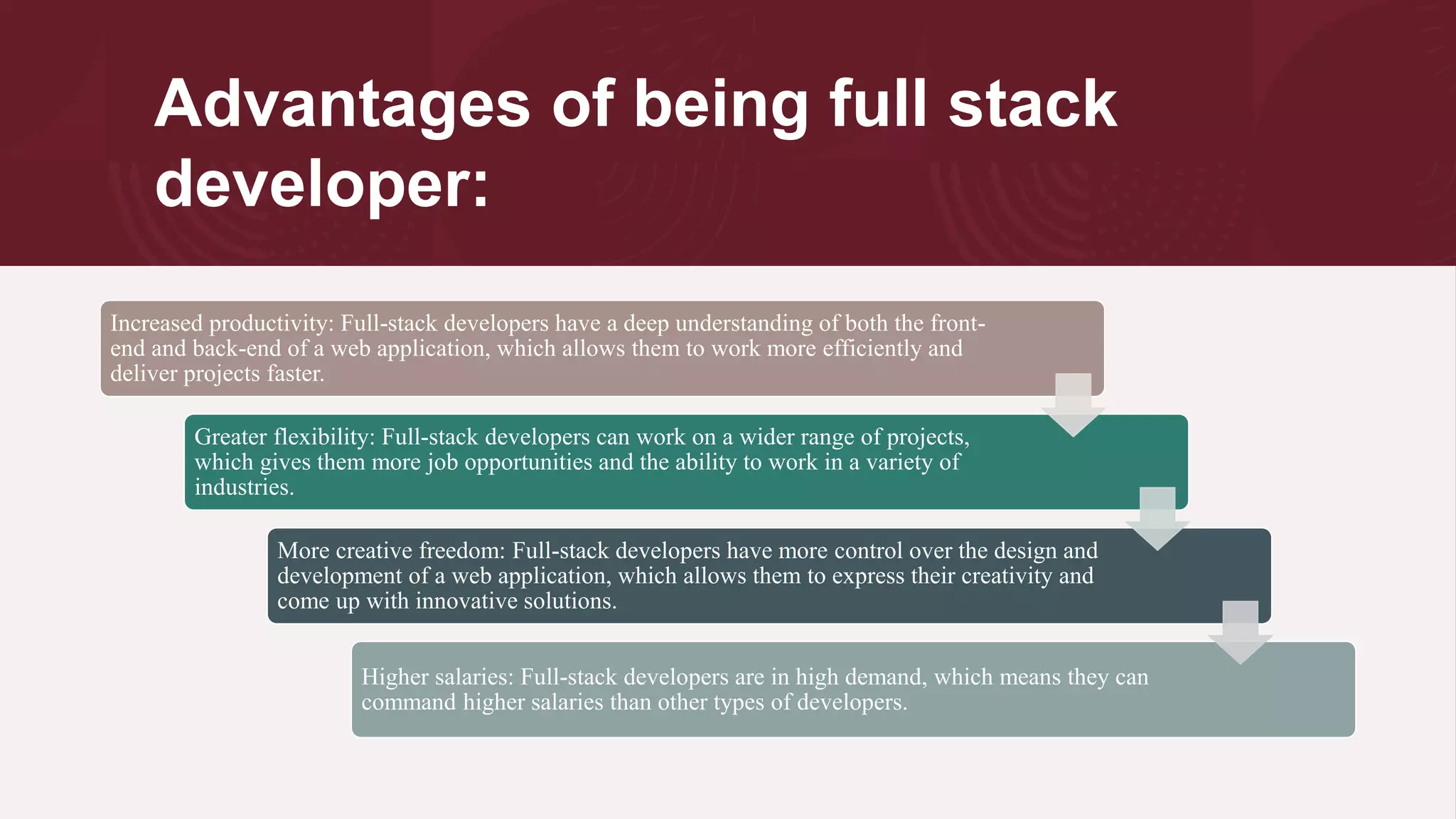 Advantages of being full stack developer:

Increased productivity: Full-stack developers have a deep understanding of both the front-end and back-end of a web application, which allows them to work more efficiently and deliver projects faster.

Greater flexibility: Full-stack developers can work on a wider range of projects, which gives them more job opportunities and the ability to work in a variety of industries.

More creative freedom: Full-stack developers have more control over the design and development of a web application, which allows them to express their creativity and come up with innovative solutions.

Higher salaries: Full-stack developers are in high demand, which means they can command higher salaries than other types of developers.